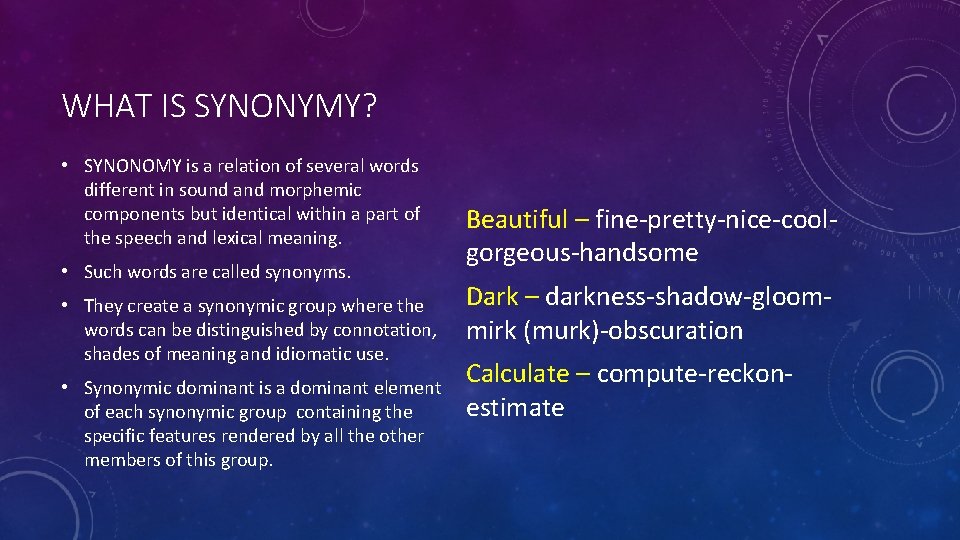 WHAT IS SYNONYMY?

• SYNONOMY is a relation of several words different in sound and morphemic components but identical within a part of the speech and lexical meaning.

• Such words are called synonyms.

• They create a synonymic group where the words can be distinguished by connotation, shades of meaning and idiomatic use.

• Synonymic dominant is a dominant element of each synonymic group containing the specific features rendered by all the other members of this group.

Beautiful – fine-pretty-nice-cool-gorgeous-handsome

Dark – darkness-shadow-gloom-mirk (murk)-obscuration

Calculate – compute-reckon-estimate